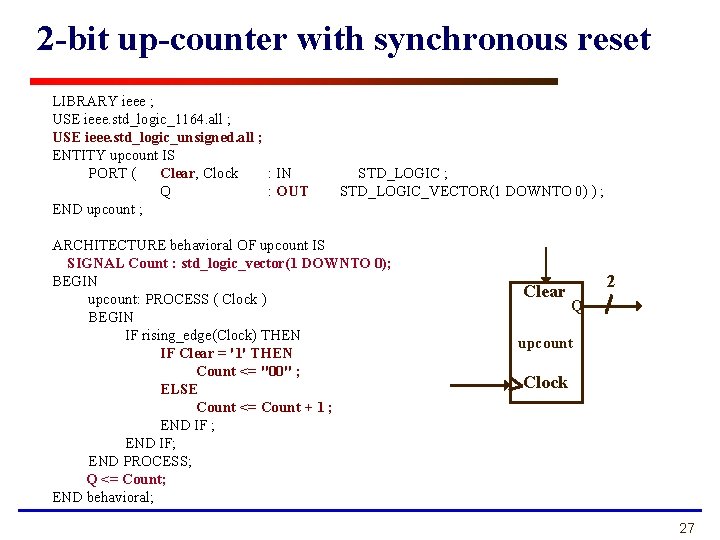 2-bit up-counter with synchronous reset

LIBRARY ieee ;
USE ieee.std_logic_1164.all ;
USE ieee.std_logic_unsigned.all ;
ENTITY upcount IS
PORT ( Clear, Clock : IN STD_LOGIC ;
Q : OUT STD_LOGIC_VECTOR(1 DOWNTO 0) ) ;
END upcount ;

ARCHITECTURE behavioral OF upcount IS
SIGNAL Count : std_logic_vector(1 DOWNTO 0);
BEGIN
upcount: PROCESS ( Clock )
BEGIN
IF rising_edge(Clock) THEN
IF Clear = '1' THEN
Count <= "00" ;
ELSE
Count <= Count + 1 ;
END IF ;
END IF;
END PROCESS;
Q <= Count;
END behavioral;

Clear
Q
2
upcount
Clock

27